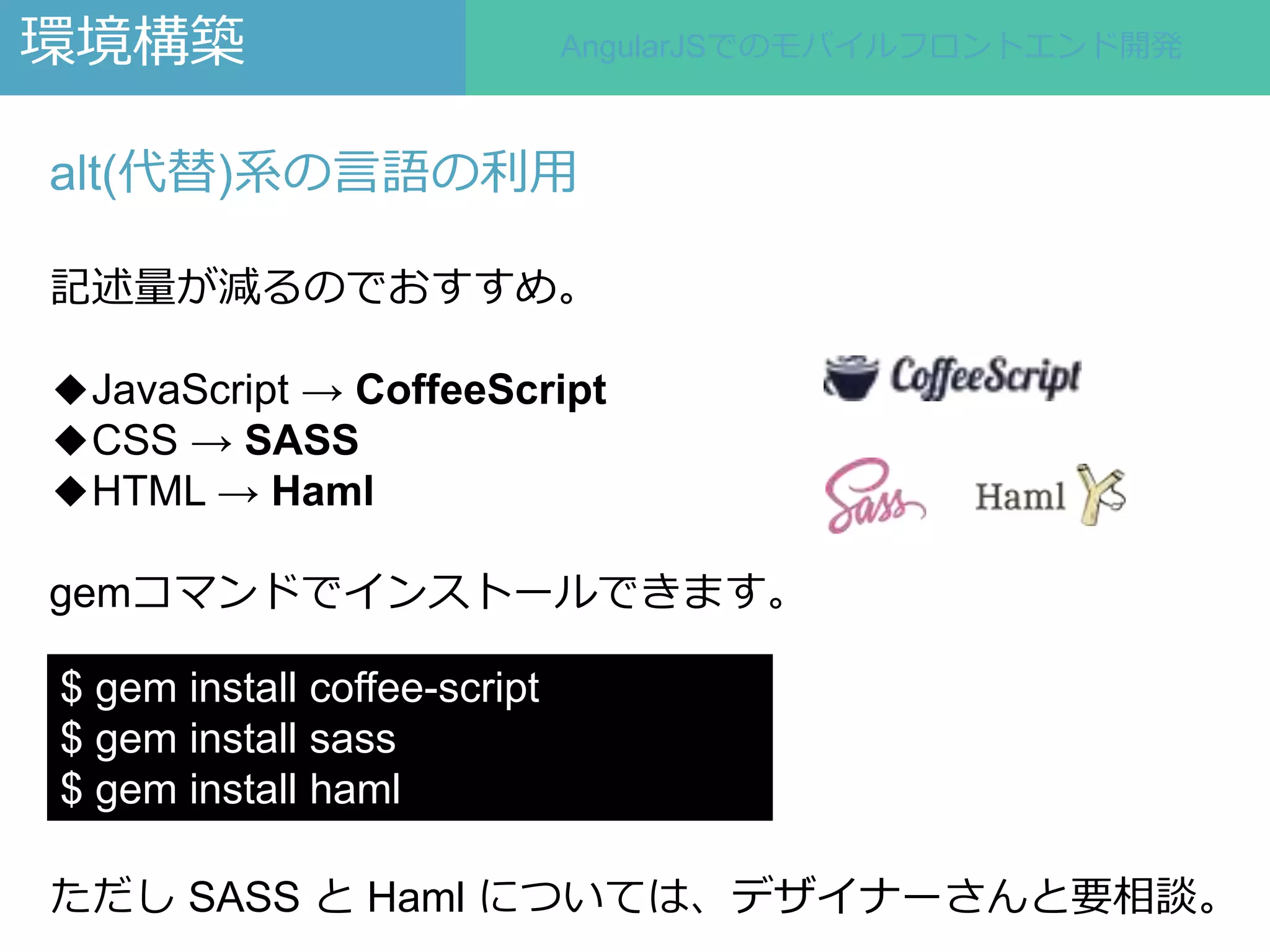 環境構築

AngularJSでのモバイルフロントエンド開発

alt(代替)系の言語の利用

記述量が減るのでおすすめ。

◆JavaScript → CoffeeScript
◆CSS → SASS
◆HTML → Haml

CoffeeScript

Sass

Haml

gemコマンドでインストールできます。

$ gem install coffee-script
$ gem install sass
$ gem install haml

ただし SASS と Haml については、デザイナーさんと要相談。